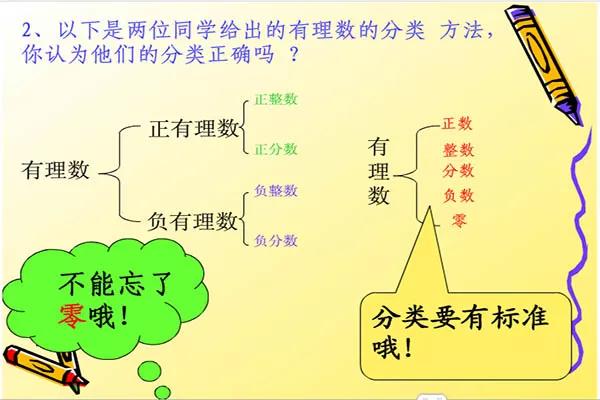 2、以下是两位同学给出的有理数的分类 方法，你认为他们的分类正确吗 ？

有理数

正有理数

正整数

正分数

负有理数

负整数

负分数

有理数

正数

整数

分数

负数

零

不能忘了零哦！

分类要有标准哦！